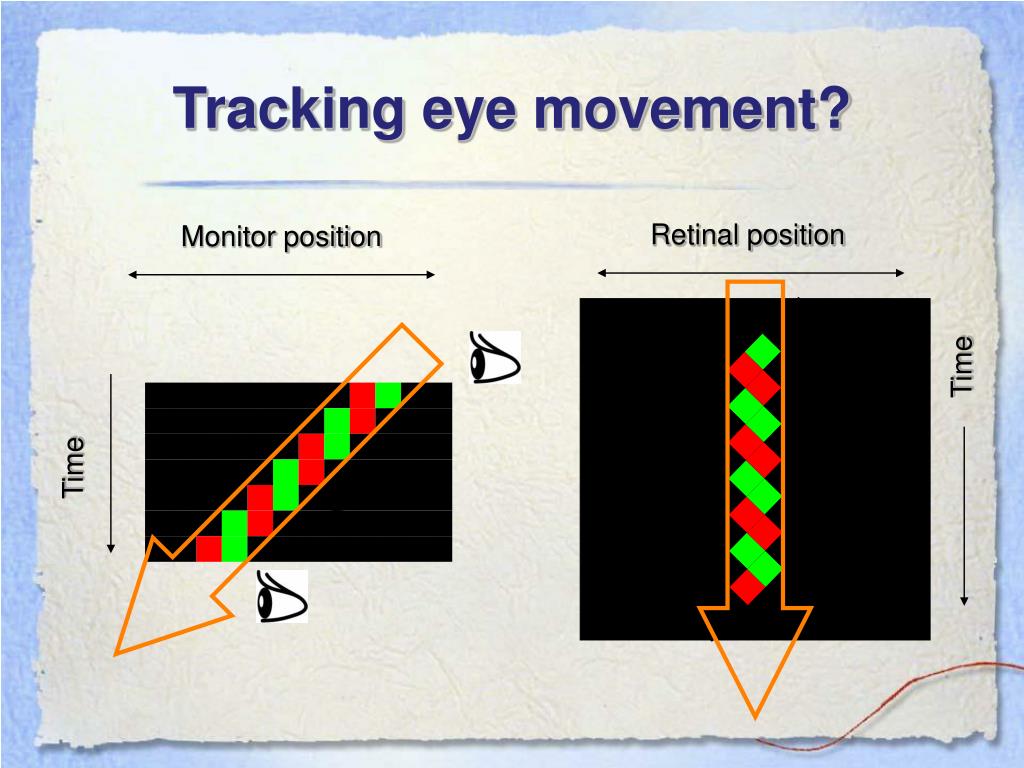 Tracking eye movement?

Monitor position

Time

Retinal position

Time